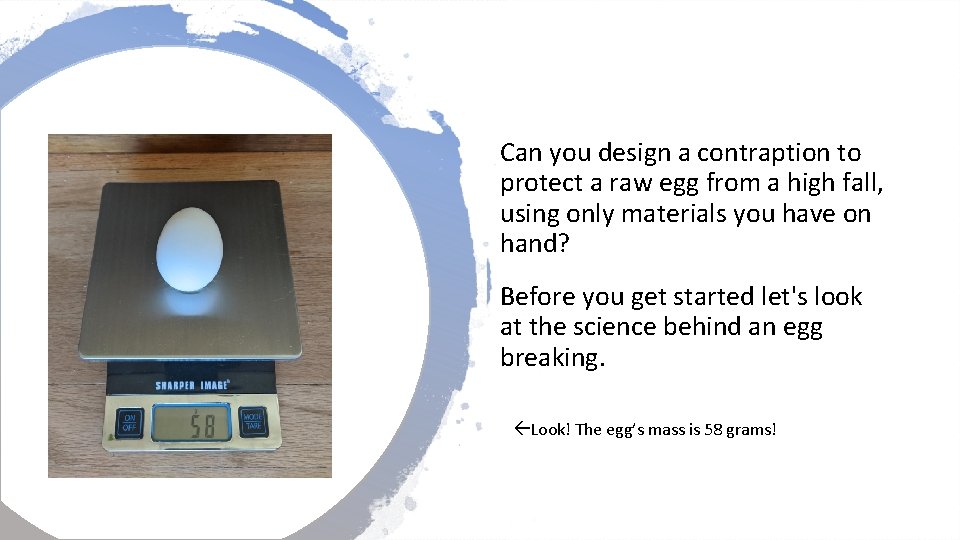 SHARPER IMAGE

ON OFF

58

MODE TARE

Can you design a contraption to protect a raw egg from a high fall, using only materials you have on hand?

Before you get started let's look at the science behind an egg breaking.

←Look! The egg's mass is 58 grams!